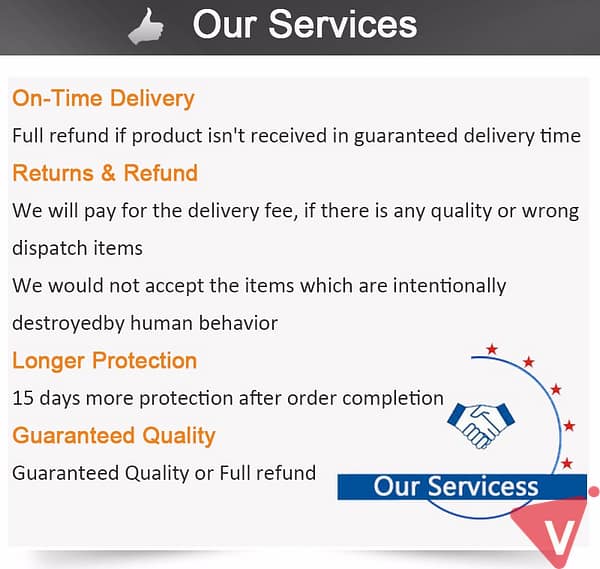 Our Services

On-Time Delivery

Full refund if product isn't received in guaranteed delivery time

Returns & Refund

We will pay for the delivery fee, if there is any quality or wrong dispatch items

We would not accept the items which are intentionally destroyedby human behavior

Longer Protection

15 days more protection after order completion

Guaranteed Quality

Guaranteed Quality or Full refund

Our Servicess

V